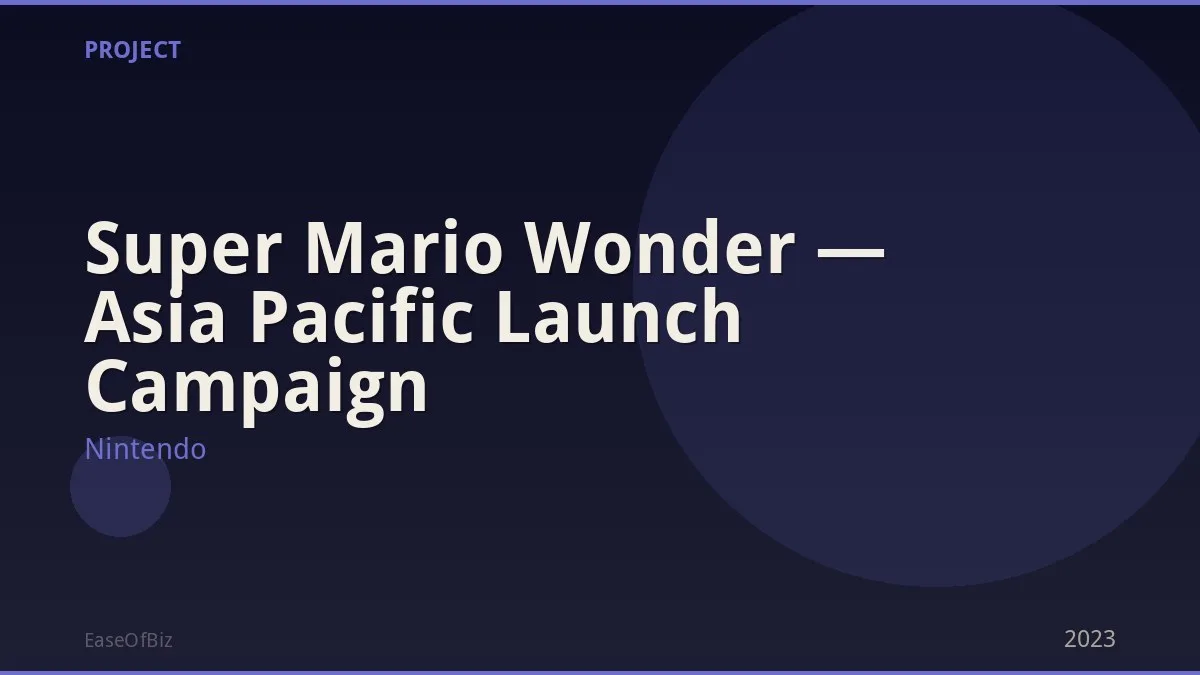 PROJECT

Super Mario Wonder — Asia Pacific Launch Campaign

Nintendo

EaseOfBiz

2023